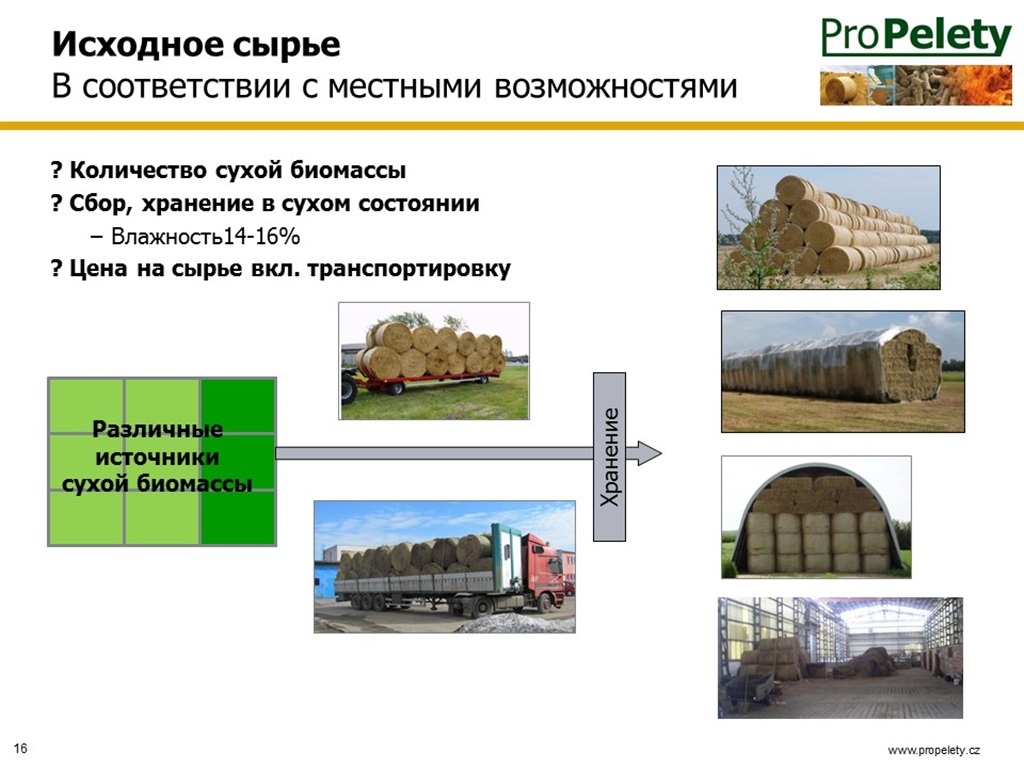 Исходное сырье
В соответствии с местными возможностями

ProPelety

? Количество сухой биомассы
? Сбор, хранение в сухом состоянии
– Влажность14-16%
? Цена на сырье вкл. транспортировку

Различные источники сухой биомассы

Хранение

16

www.propelety.cz